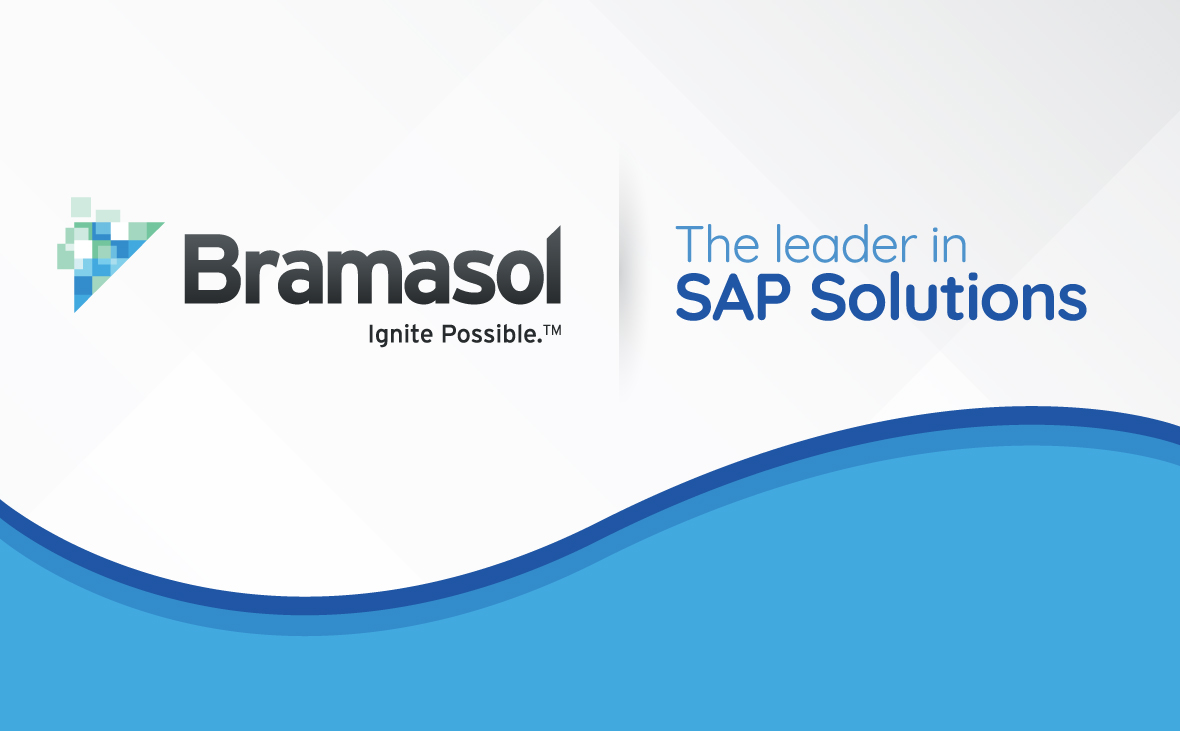 Bramasol
Ignite Possible.™

The leader in
SAP Solutions